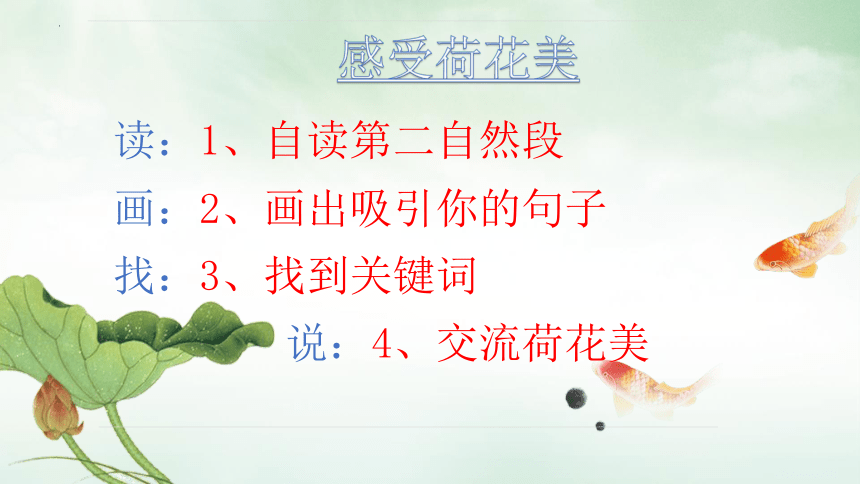 感受荷花美

读：1、自读第二自然段

画：2、画出吸引你的句子

找：3、找到关键词

说：4、交流荷花美